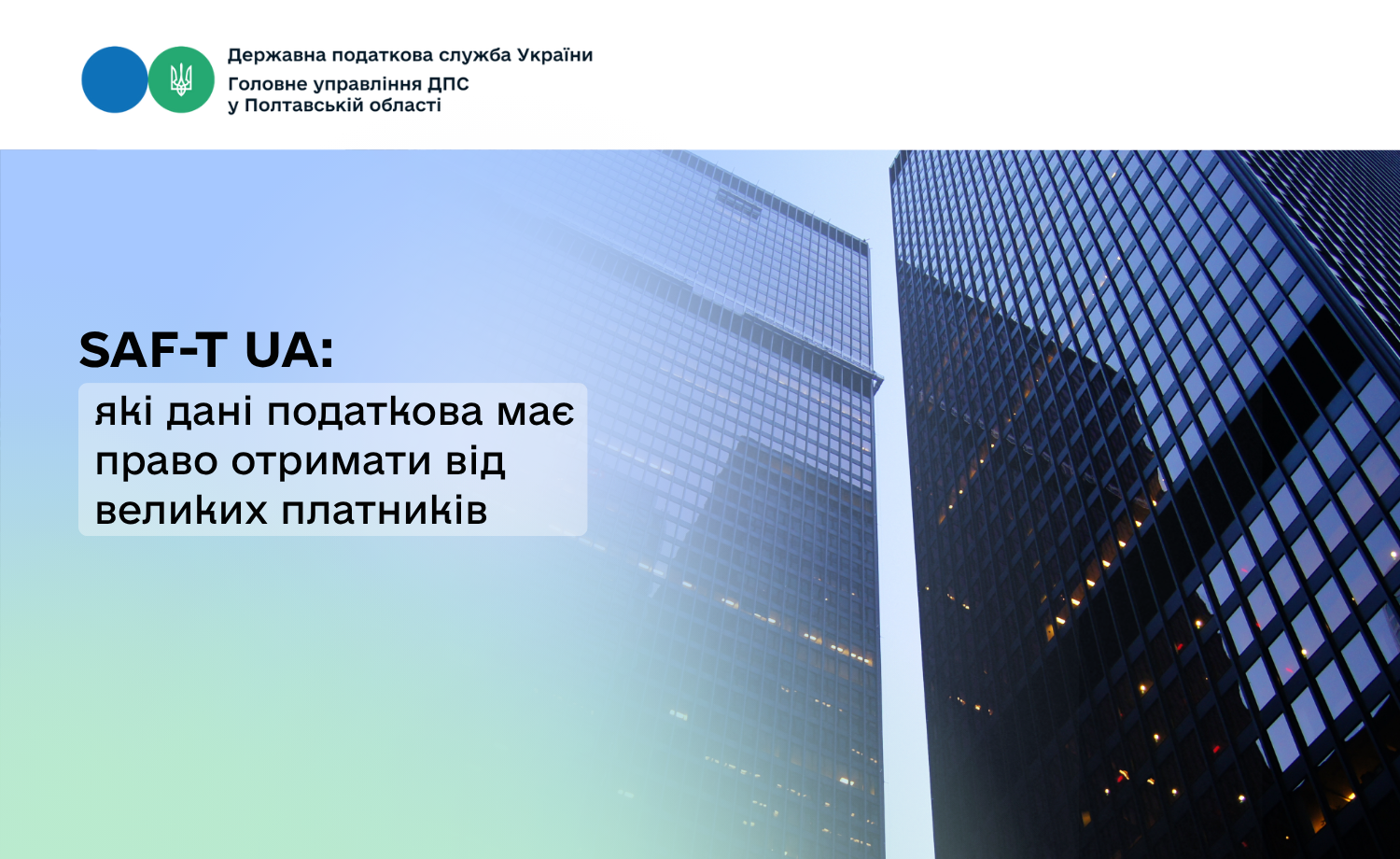 Державна податкова служба України
Головне управління ДПС у Полтавській області

SAF-T UA:
які дані податкова має право отримати від великих платників